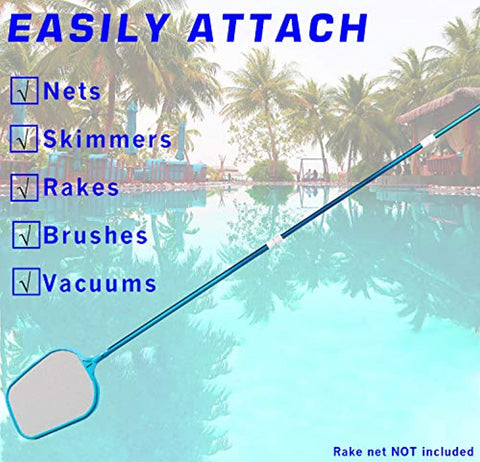 EASILY ATTACH

√ Nets

√ Skimmers

√ Rakes

√ Brushes

√ Vacuums

Rake net NOT included